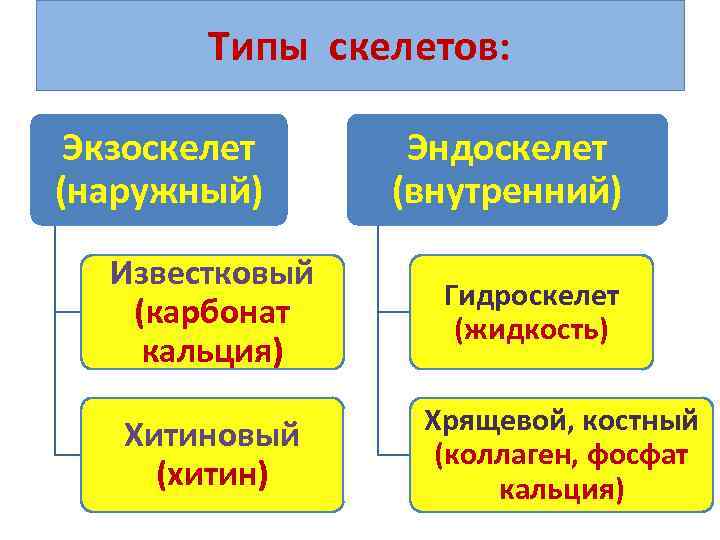 Типы скелетов:

Экзоскелет (наружный)

Известковый (карбонат кальция)

Хитиновый (хитин)

Эндоскелет (внутренний)

Гидроскелет (жидкость)

Хрящевой, костный (коллаген, фосфат кальция)